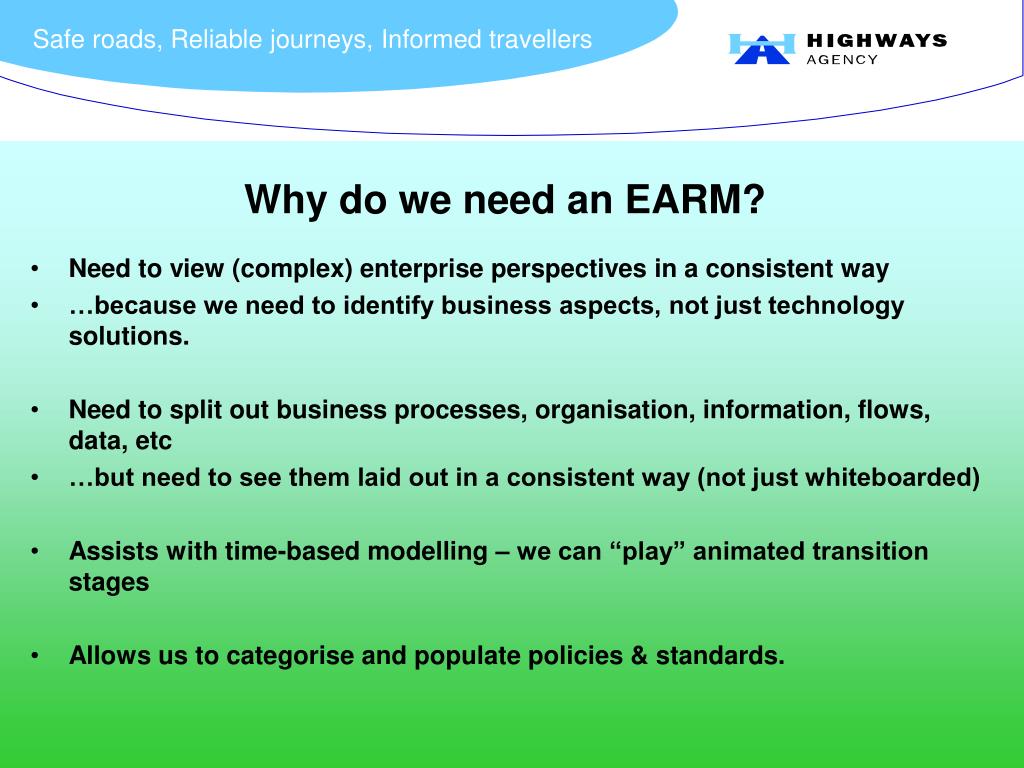 Safe roads, Reliable journeys, Informed travellers

HIGHWAYS AGENCY

Why do we need an EARM?

• Need to view (complex) enterprise perspectives in a consistent way
• …because we need to identify business aspects, not just technology solutions.

• Need to split out business processes, organisation, information, flows, data, etc
• …but need to see them laid out in a consistent way (not just whiteboarded)

• Assists with time-based modelling – we can “play” animated transition stages

• Allows us to categorise and populate policies & standards.